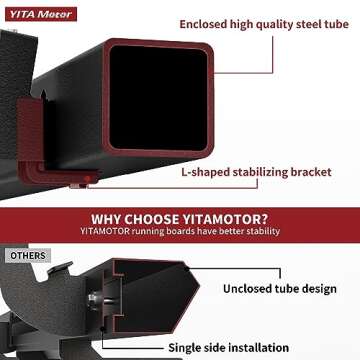 YITA Motor

Enclosed high quality steel tube

L-shaped stabilizing bracket

WHY CHOOSE YITAMOTOR?
YITAMOTOR running boards have better stability

OTHERS

Unclosed tube design

Single side installation